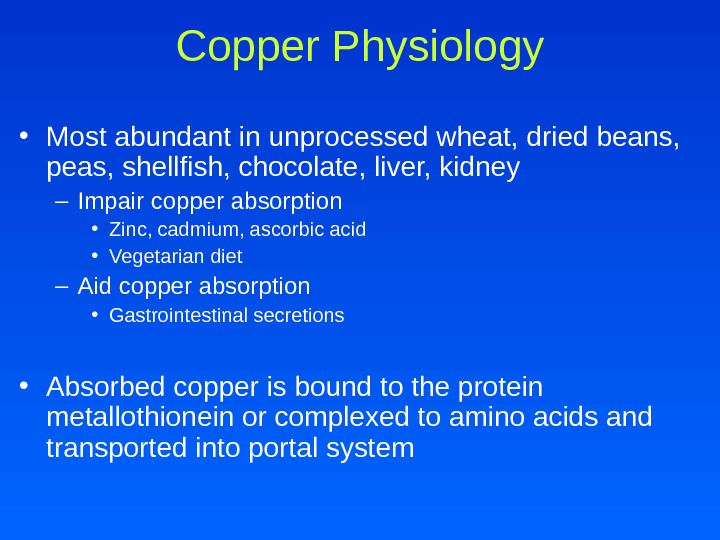 Copper Physiology

• Most abundant in unprocessed wheat, dried beans, peas, shellfish, chocolate, liver, kidney
– Impair copper absorption
• Zinc, cadmium, ascorbic acid
• Vegetarian diet
– Aid copper absorption
• Gastrointestinal secretions

• Absorbed copper is bound to the protein metallothionein or complexed to amino acids and transported into portal system